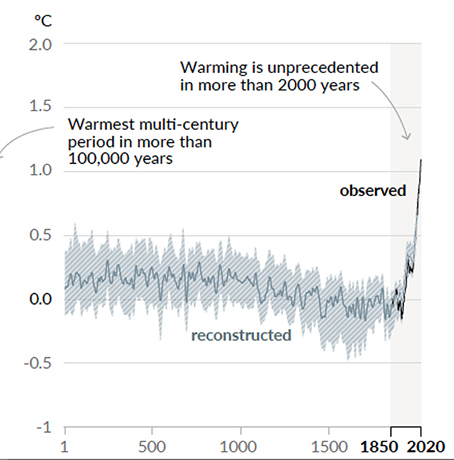 °C
2.0
1.5
1.0
0.5
0.0
-0.5
-1

Warming is unprecedented in more than 2000 years

Warmest multi-century period in more than 100,000 years

observed

reconstructed

1
500
1000
1500
1850
2020